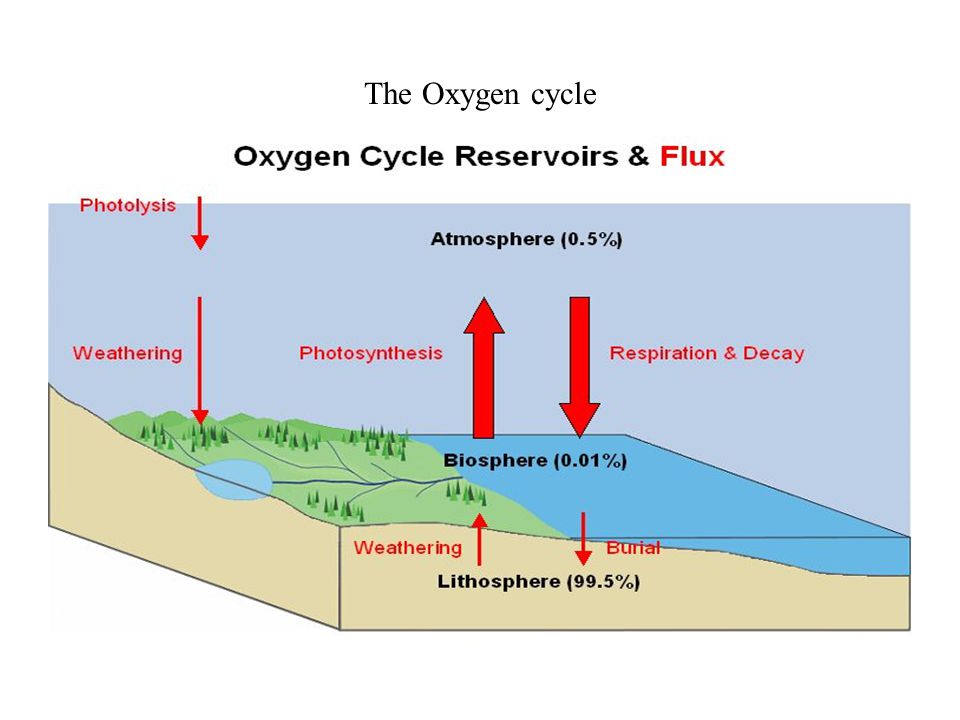 The Oxygen cycle

Oxygen Cycle Reservoirs & Flux

Photolysis

Atmosphere (0.5%)

Weathering

Photosynthesis

Respiration & Decay

Biosphere (0.01%)

Weathering

Burial

Lithosphere (99.5%)